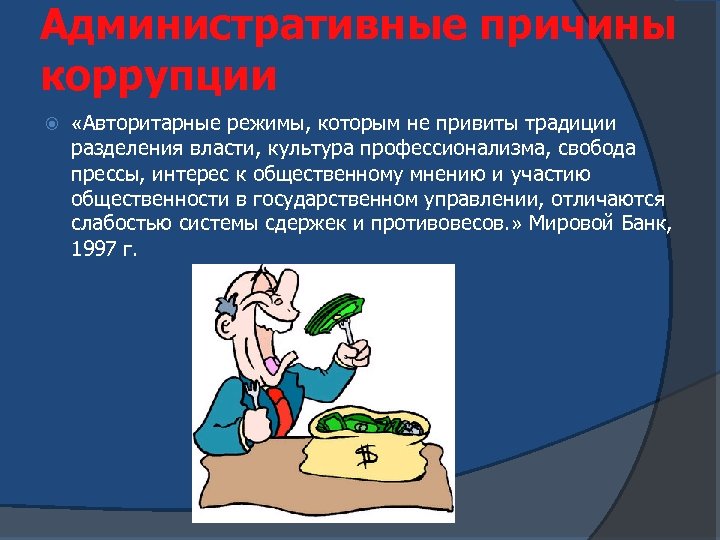 Административные причины коррупции

«Авторитарные режимы, которым не привиты традиции разделения власти, культура профессионализма, свобода прессы, интерес к общественному мнению и участию общественности в государственном управлении, отличаются слабостью системы сдержек и противовесов.» Мировой Банк, 1997 г.

$